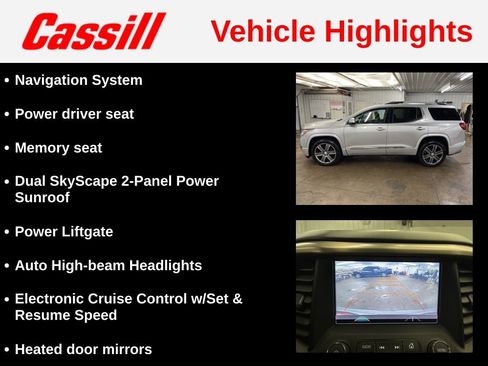 Cassill Vehicle Highlights

• Navigation System

• Power driver seat

• Memory seat

• Dual SkyScape 2-Panel Power Sunroof

• Power Liftgate

• Auto High-beam Headlights

• Electronic Cruise Control w/Set & Resume Speed

• Heated door mirrors